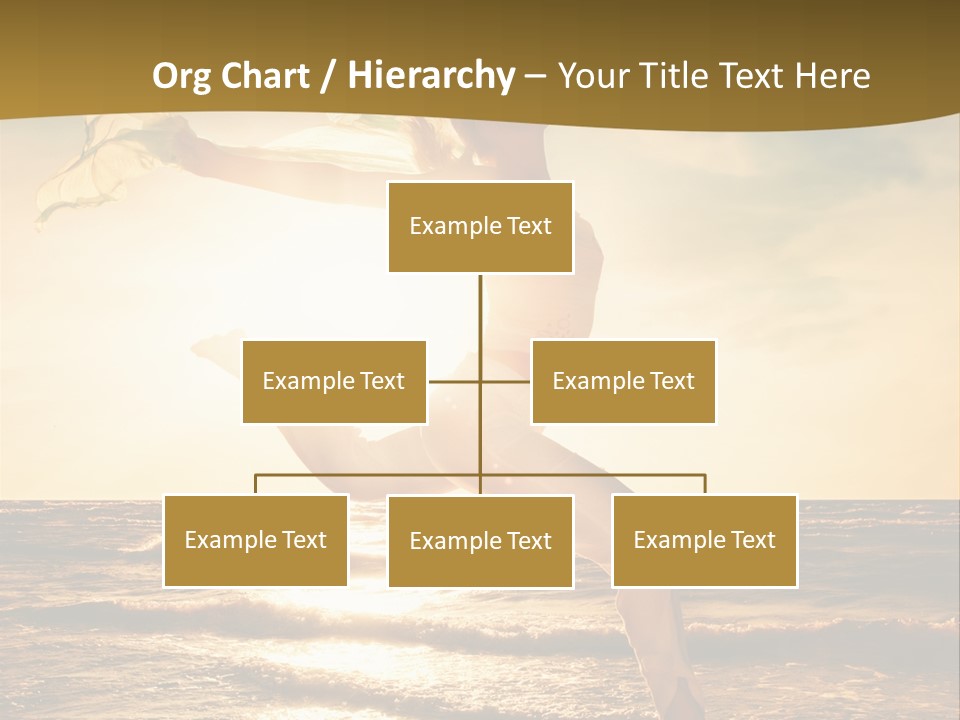 Org Chart / Hierarchy – Your Title Text Here

Example Text

Example Text

Example Text

Example Text

Example Text

Example Text